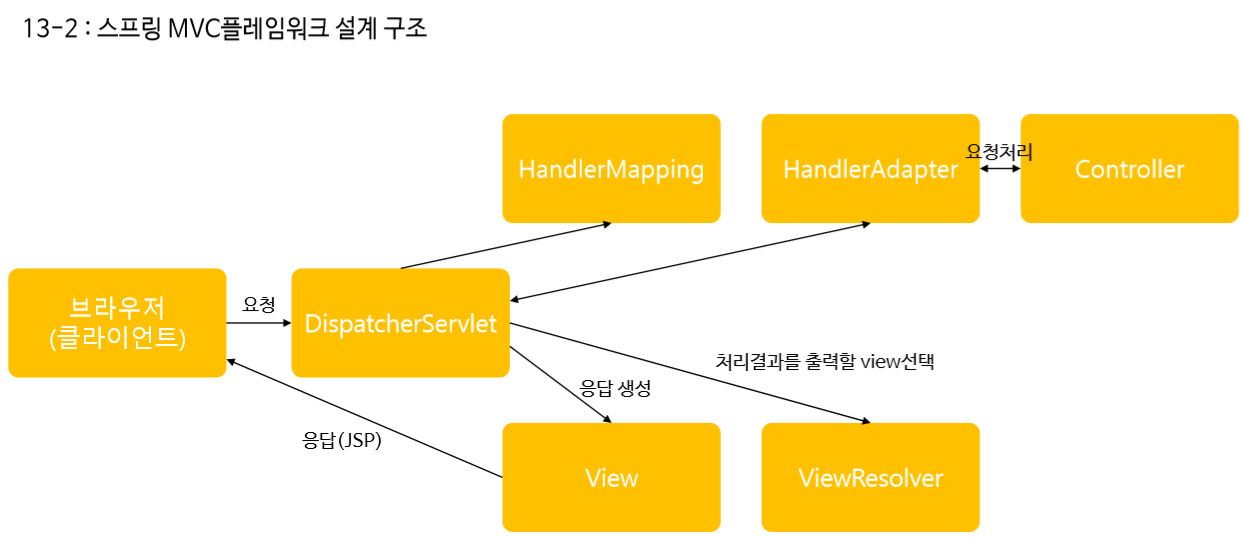 13-2 : 스프링 MVC플레임워크 설계 구조

HandlerMapping

HandlerAdapter

요청처리

Controller

브라우저
(클라이언트)

요청

DispatcherServlet

처리결과를 출력할 view선택

응답 생성

응답(JSP)

View

ViewResolver